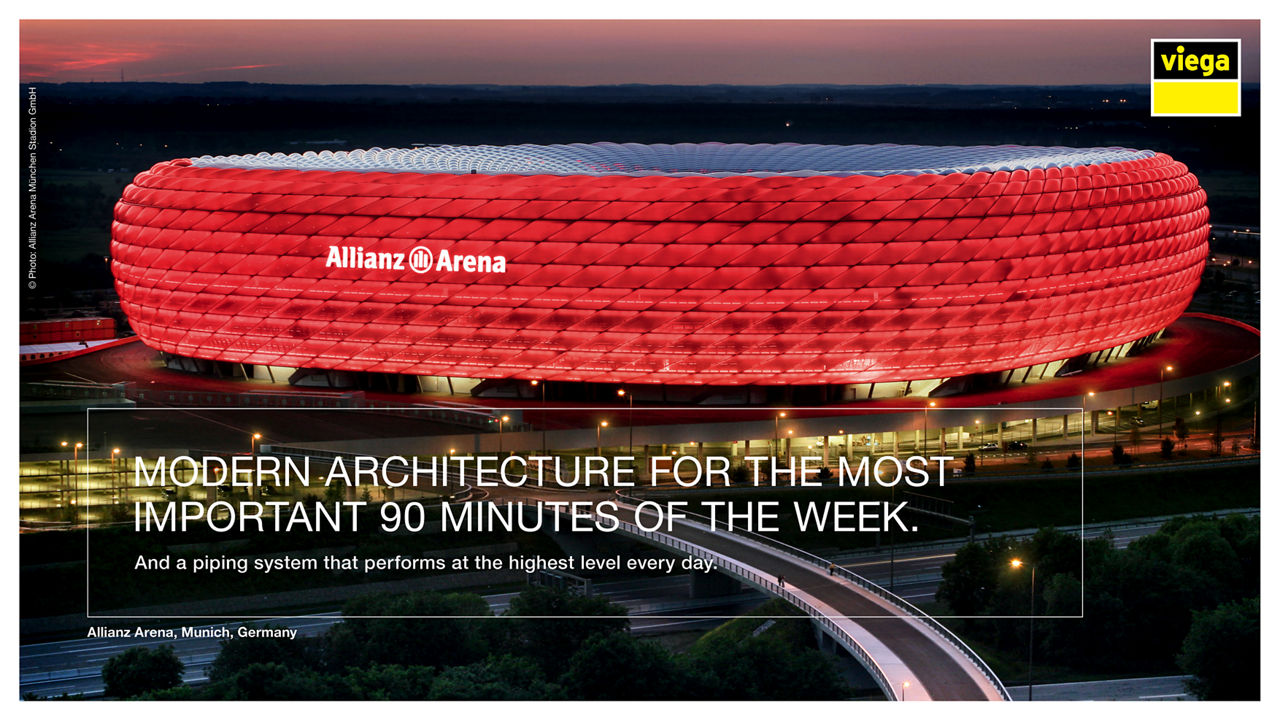 © Photo: Allianz Arena München Stadion GmbH

viega

Allianz Arena

MODERN ARCHITECTURE FOR THE MOST IMPORTANT 90 MINUTES OF THE WEEK.

And a piping system that performs at the highest level every day.

Allianz Arena, Munich, Germany